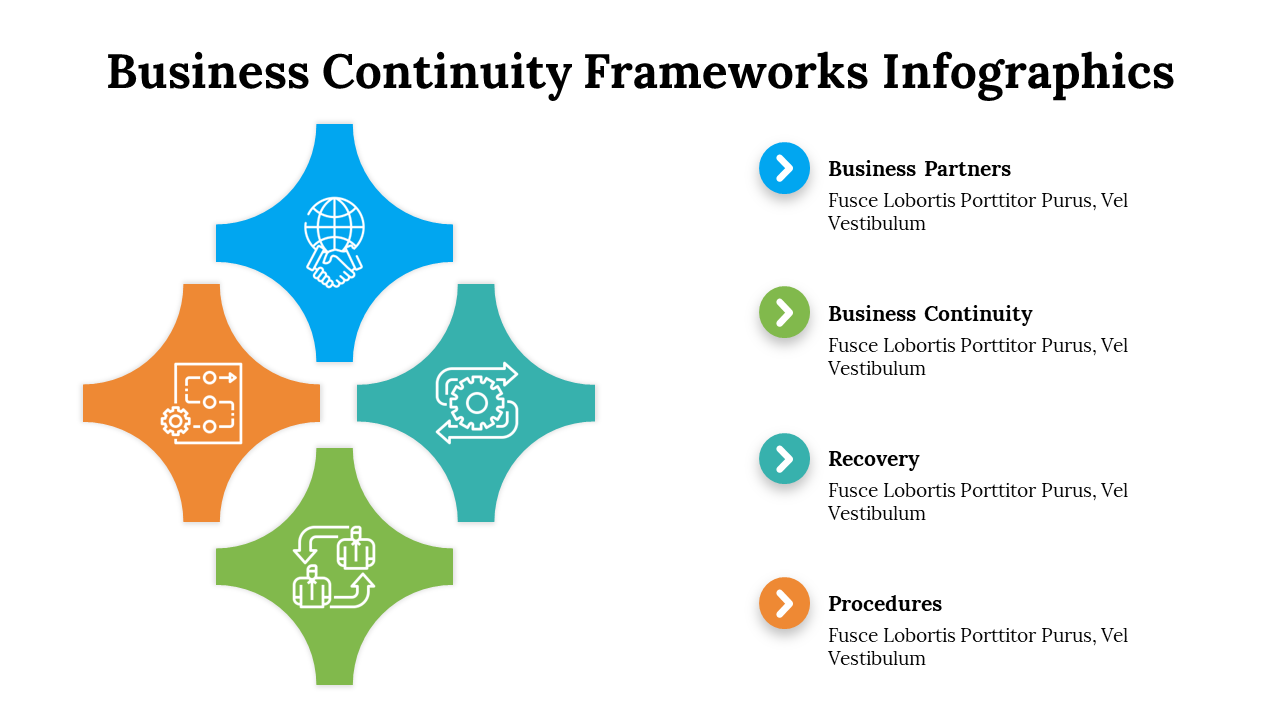 Business Continuity Frameworks Infographics

Business Partners
Fusce Lobortis Porttitor Purus, Vel Vestibulum

Business Continuity
Fusce Lobortis Porttitor Purus, Vel Vestibulum

Recovery
Fusce Lobortis Porttitor Purus, Vel Vestibulum

Procedures
Fusce Lobortis Porttitor Purus, Vel Vestibulum